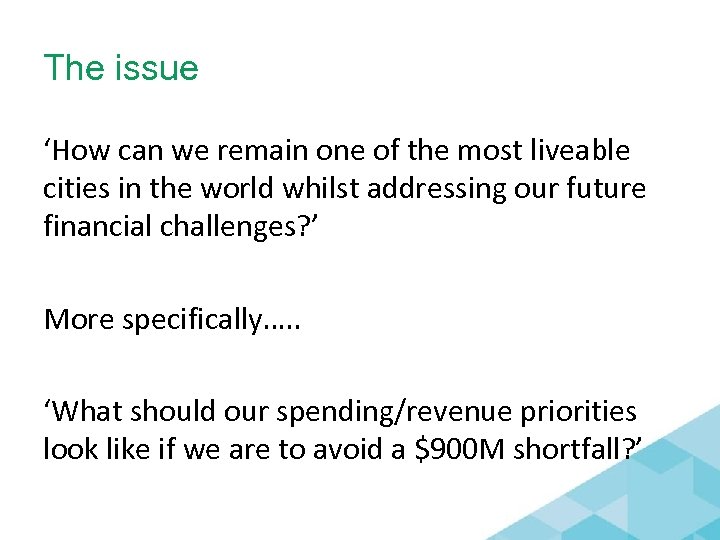 The issue

‘How can we remain one of the most liveable cities in the world whilst addressing our future financial challenges?’

More specifically…..

‘What should our spending/revenue priorities look like if we are to avoid a \$900M shortfall?’